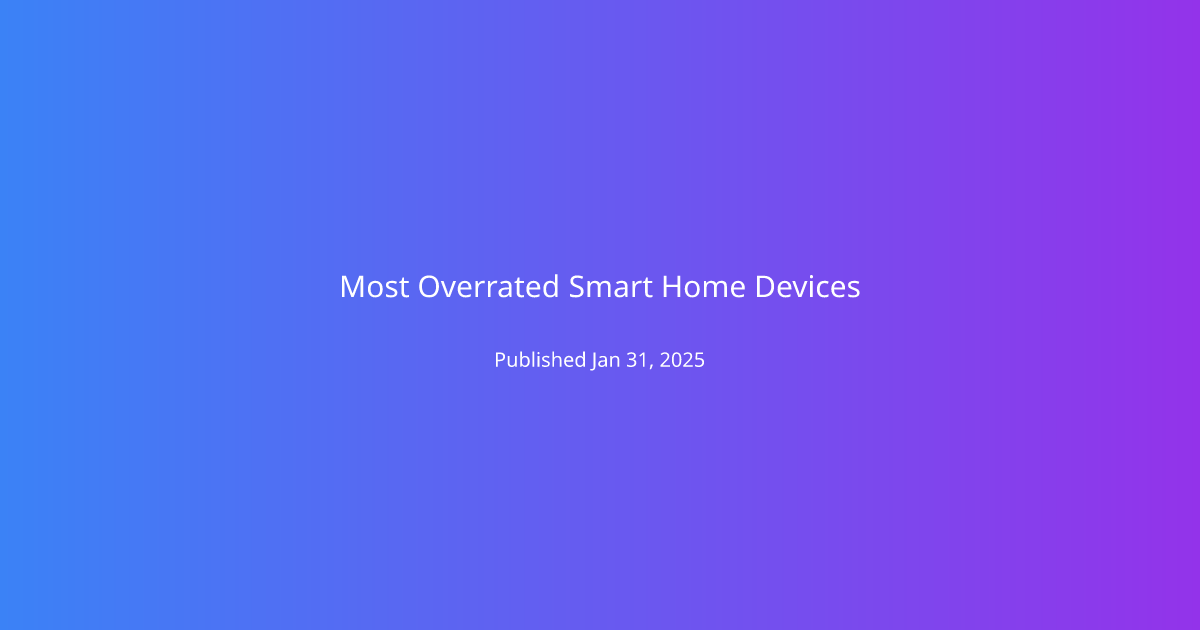 Most Overrated Smart Home Devices

Published Jan 31, 2025